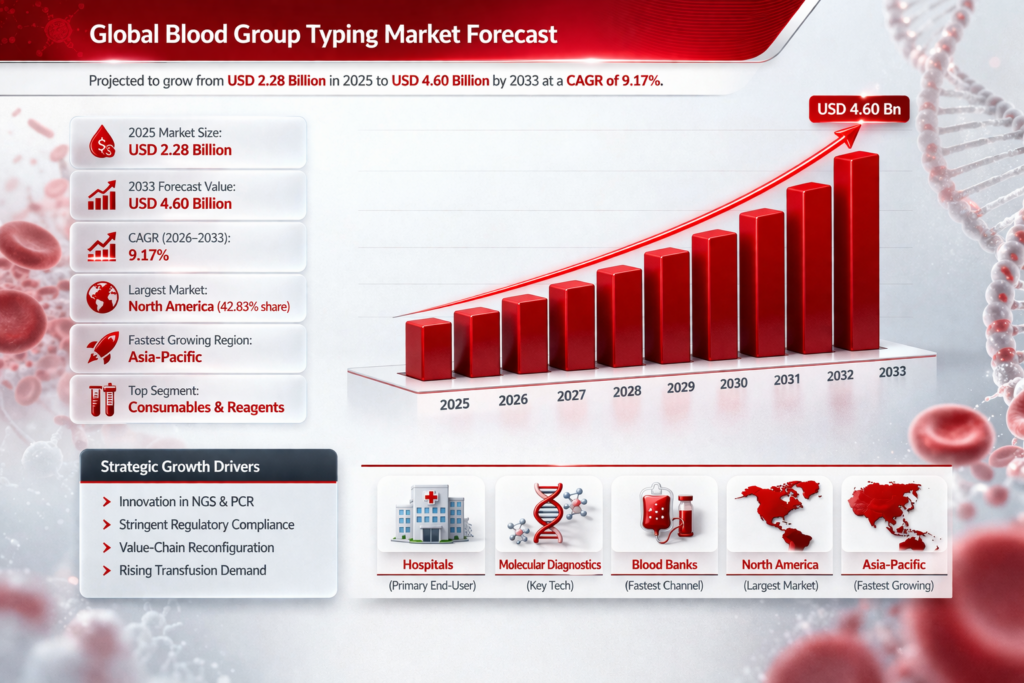 Global Blood Group Typing Market Forecast

Projected to grow from USD 2.28 Billion in 2025 to USD 4.60 Billion by 2033 at a CAGR of 9.17%.

2025 Market Size:
USD 2.28 Billion

2033 Forecast Value:
USD 4.60 Billion

CAGR (2026–2033):
9.17%

Largest Market:
North America (42.83% share)

Fastest Growing Region:
Asia-Pacific

Top Segment:
Consumables & Reagents

USD 4.60 Bn

2025 2026 2027 2028 2029 2030 2031 2032 2033

Strategic Growth Drivers

Innovation in NGS & PCR
Stringent Regulatory Compliance
Value-Chain Reconfiguration
Rising Transfusion Demand

Hospitals
(Primary End-User)

Molecular Diagnostics
(Key Tech)

Blood Banks
(Fastest Channel)

North America
(Largest Market)

Asia-Pacific
(Fastest Growing)